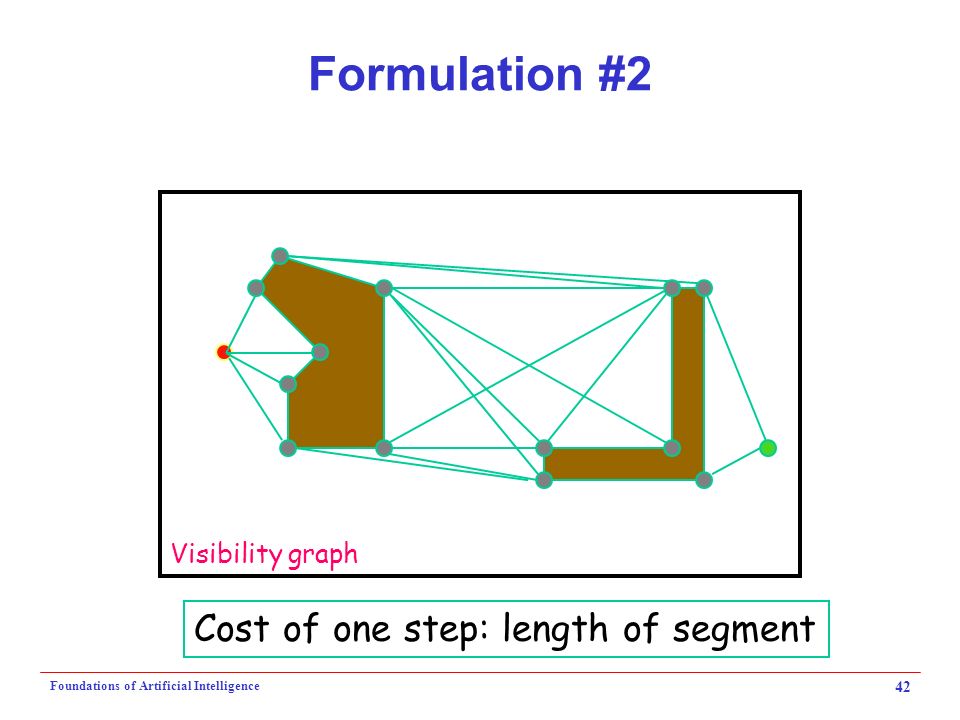 Formulation #2

Visibility graph

Cost of one step: length of segment

Foundations of Artificial Intelligence

42